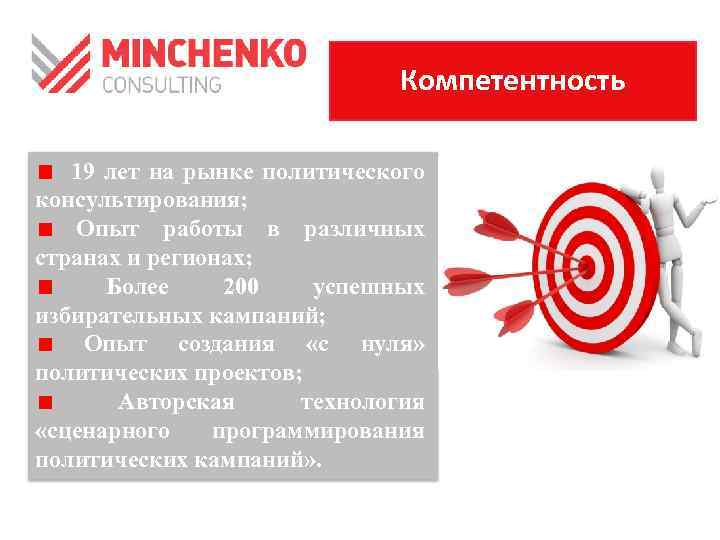 MINCHENKO
CONSULTING

Компетентность

■ 19 лет на рынке политического консультирования;
■ Опыт работы в различных странах и регионах;
■ Более 200 успешных избирательных кампаний;
■ Опыт создания «с нуля» политических проектов;
■ Авторская технология «сценарного программирования политических кампаний».